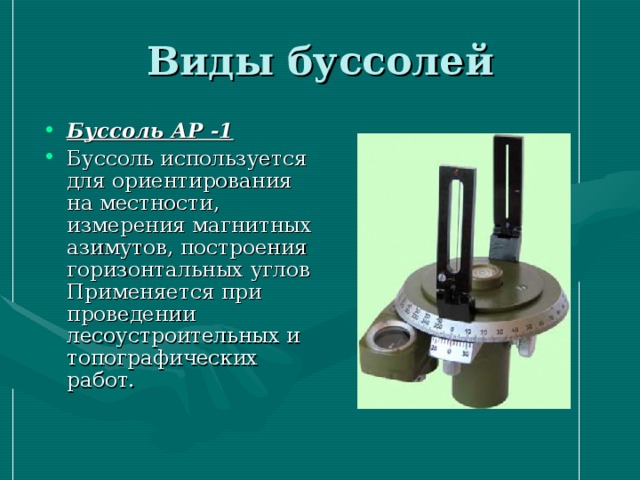 Виды буссолей

• Буссоль АР -1
• Буссоль используется для ориентирования на местности, измерения магнитных азимутов, построения горизонтальных углов Применяется при проведении лесоустроительных и топографических работ.